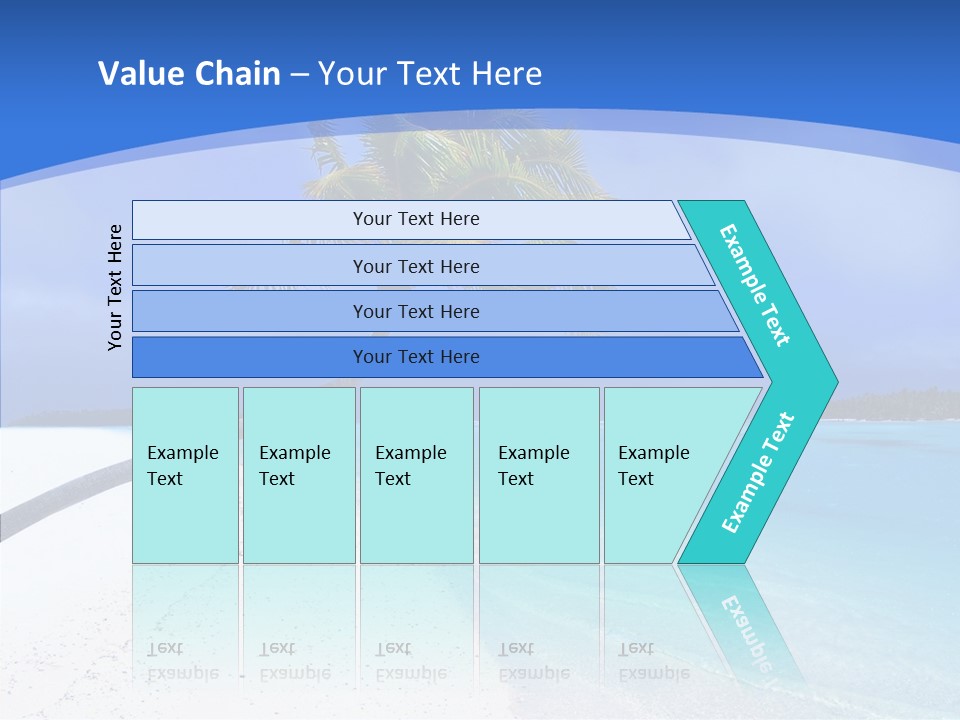 Value Chain – Your Text Here

Your Text Here

Your Text Here

Your Text Here

Your Text Here

Your Text Here

Example Text

Example Text

Example Text

Example Text

Example Text

Example Text

Example Text